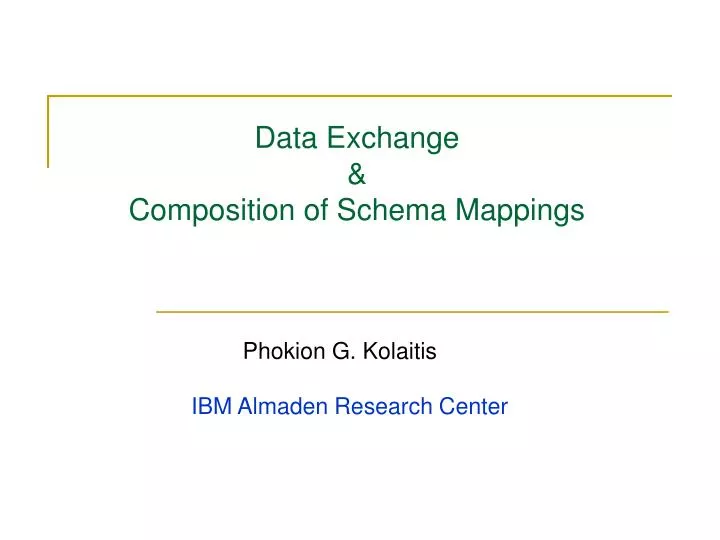 Data Exchange
&
Composition of Schema Mappings

Phokion G. Kolaitis

IBM Almaden Research Center